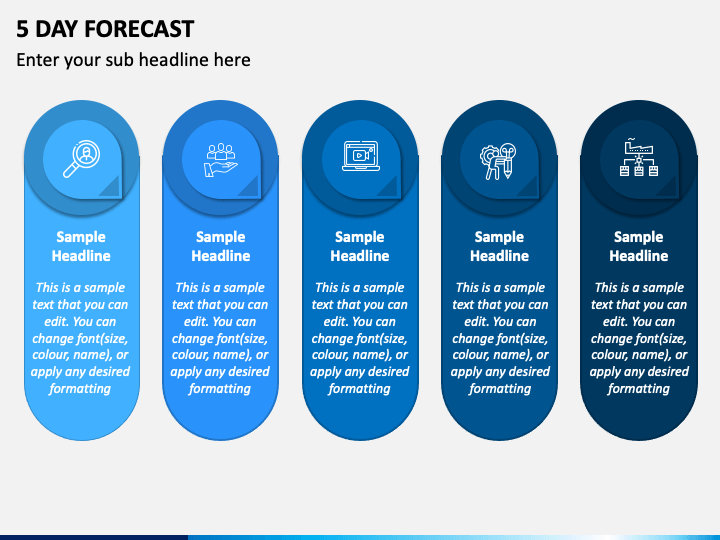 5 DAY FORECAST

Enter your sub headline here

Sample Headline

This is a sample text that you can edit. You can change font(size, colour, name), or apply any desired formatting

Sample Headline

This is a sample text that you can edit. You can change font(size, colour, name), or apply any desired formatting

Sample Headline

This is a sample text that you can edit. You can change font(size, colour, name), or apply any desired formatting

Sample Headline

This is a sample text that you can edit. You can change font(size, colour, name), or apply any desired formatting

Sample Headline

This is a sample text that you can edit. You can change font(size, colour, name), or apply any desired formatting